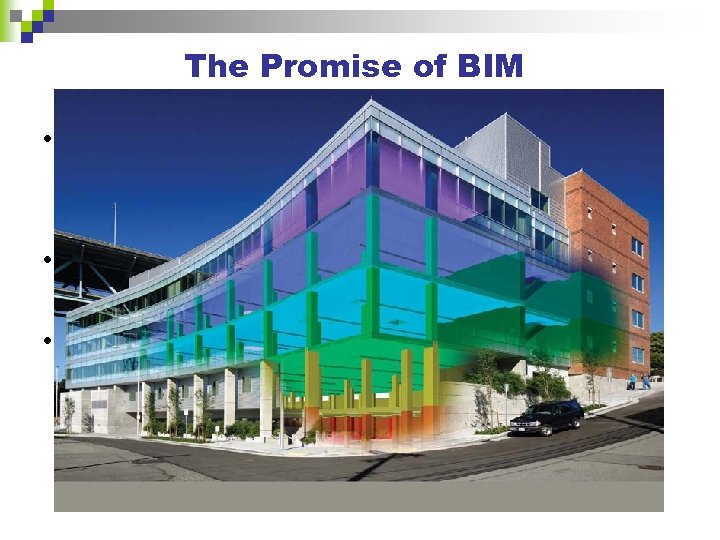 The Promise of BIM